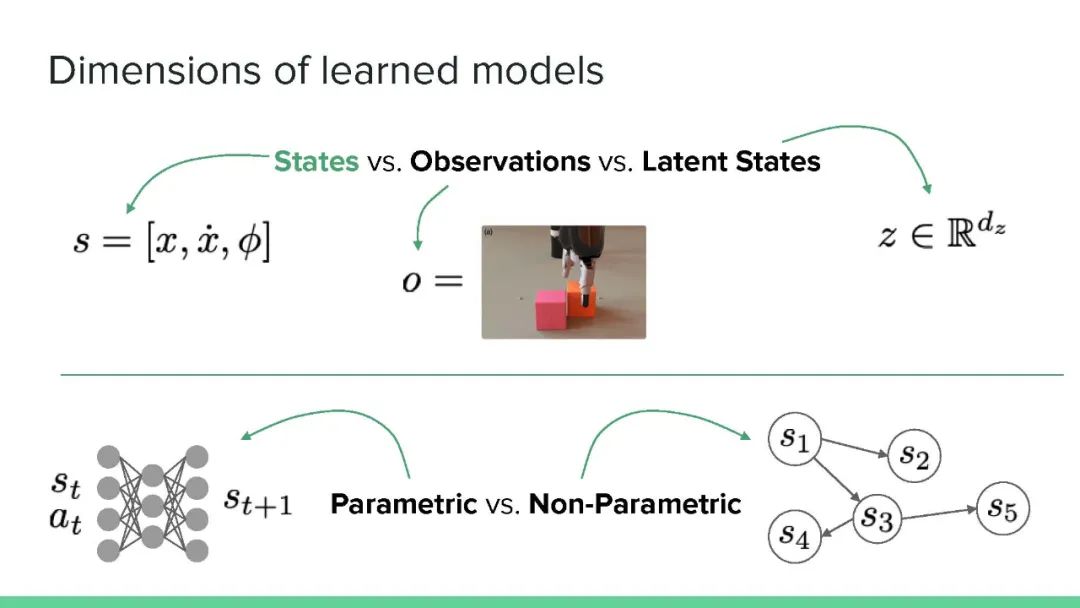 Dimensions of learned models

States vs. Observations vs. Latent States

$s = [x, \dot{x}, \phi]$

$o =$

(a)

$z \in \mathbb{R}^{d_z}$

$s_t$
$a_t$

$s_{t+1}$

Parametric vs. Non-Parametric

$s_1$

$s_2$

$s_3$

$s_4$

$s_5$